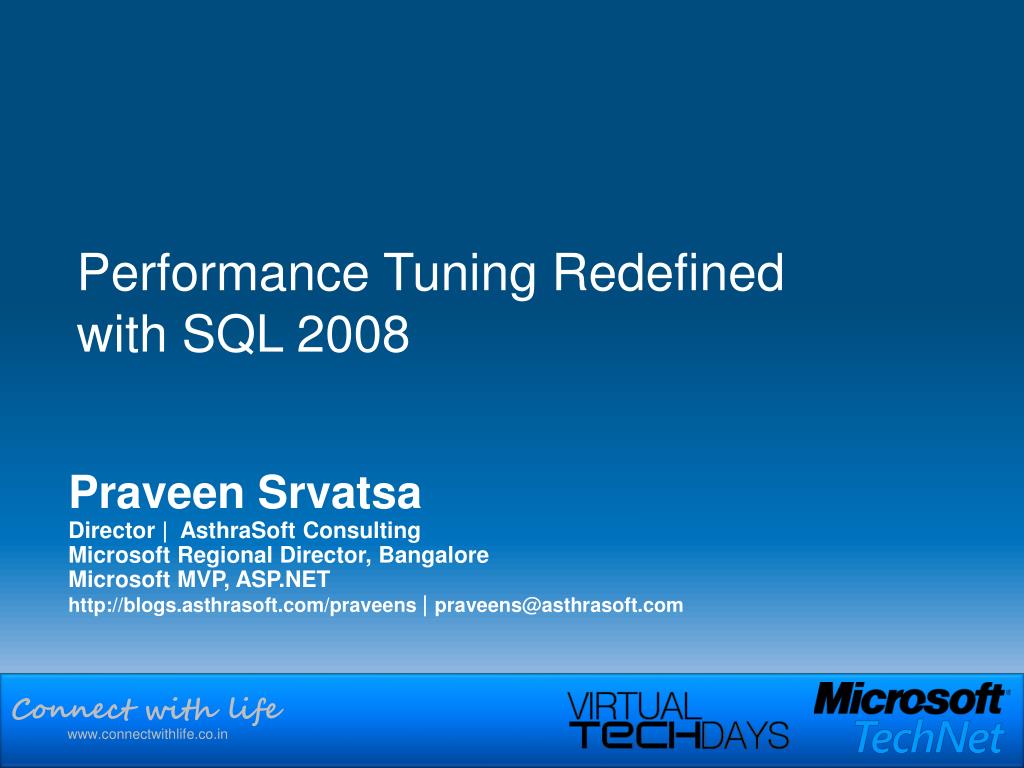 Performance Tuning Redefined with SQL 2008

Praveen Srvatsa
Director | AsthraSoft Consulting
Microsoft Regional Director, Bangalore
Microsoft MVP, ASP.NET
http://blogs.asthrasoft.com/praveens | praveens@asthrasoft.com

Connect with life
www.connectwithlife.co.in

VIRTUAL TECHDAYS

Microsoft TechNet